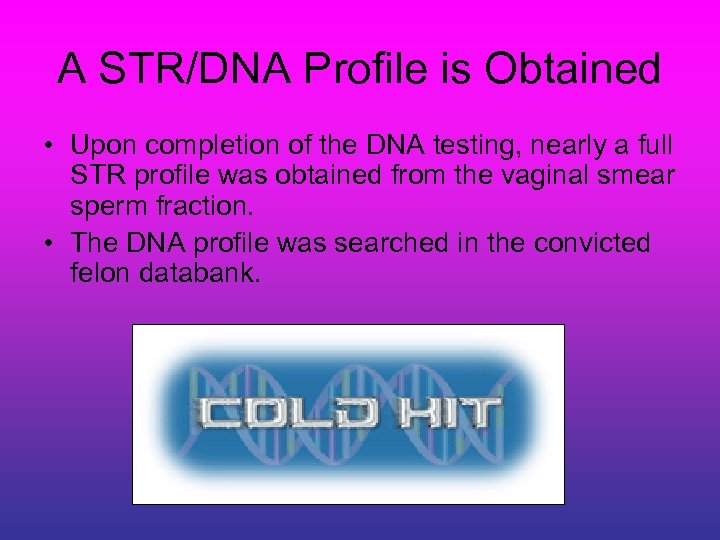 A STR/DNA Profile is Obtained

• Upon completion of the DNA testing, nearly a full STR profile was obtained from the vaginal smear sperm fraction.

• The DNA profile was searched in the convicted felon databank.

COLD HIT